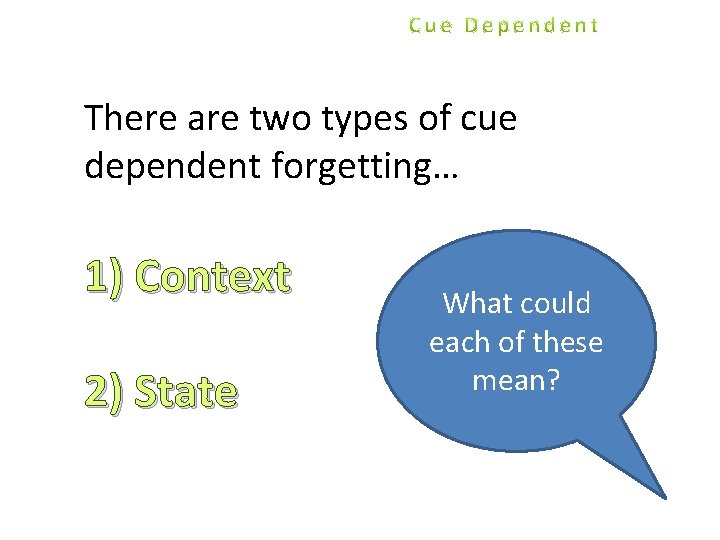 Cue Dependent

There are two types of cue dependent forgetting…

1) Context

2) State

What could each of these mean?